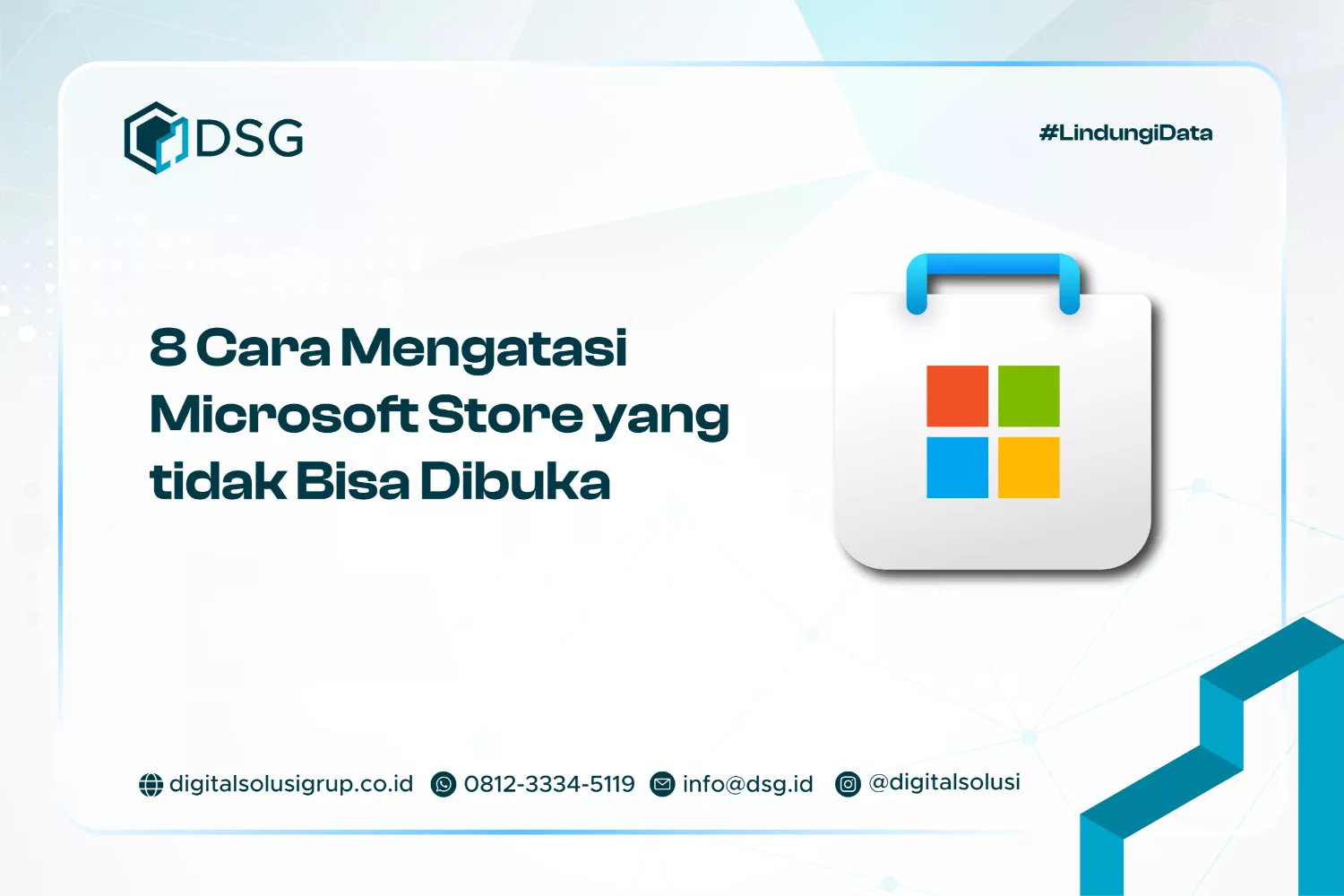 DSG

#LindungiData

8 Cara Mengatasi Microsoft Store yang tidak Bisa Dibuka

digitalsolusigrup.co.id 0812-3334-5119 info@dsg.id @digitalsolusi